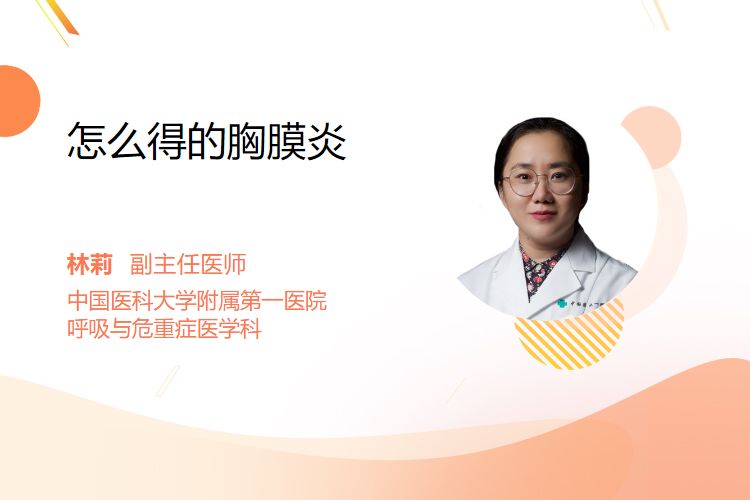 怎么得的胸膜炎

林莉 副主任医师
中国医科大学附属第一医院
呼吸与危重症医学科